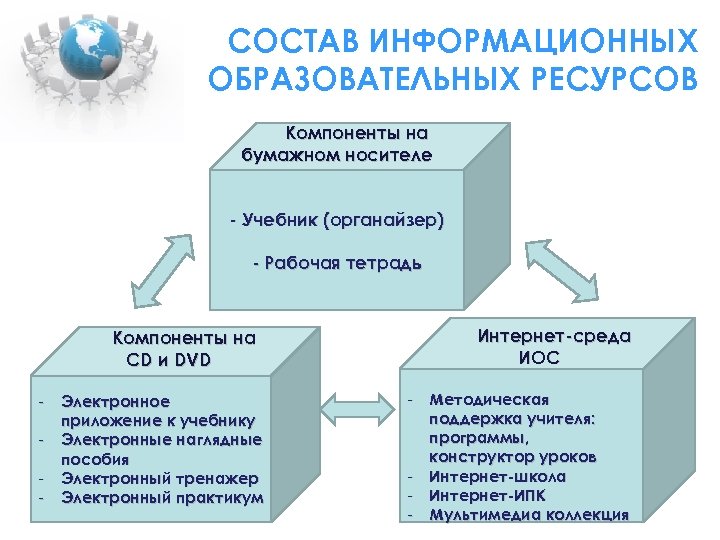 СОСТАВ ИНФОРМАЦИОННЫХ ОБРАЗОВАТЕЛЬНЫХ РЕСУРСОВ

Компоненты на бумажном носителе

- Учебник (органайзер)

- Рабочая тетрадь

Компоненты на CD и DVD

- Электронное приложение к учебнику
- Электронные наглядные пособия
- Электронный тренажер
- Электронный практикум

Интернет-среда ИОС

- Методическая поддержка учителя: программы, конструктор уроков
- Интернет-школа
- Интернет-ИПК
- Мультимедиа коллекция